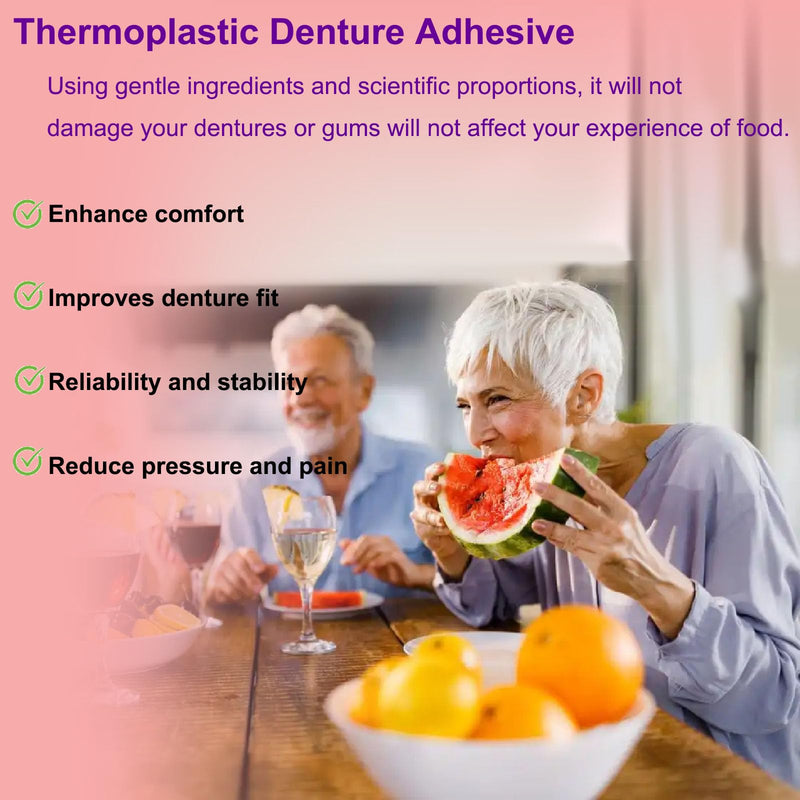 Thermoplastic Denture Adhesive

Using gentle ingredients and scientific proportions, it will not damage your dentures or gums will not affect your experience of food.

Enhance comfort

Improves denture fit

Reliability and stability

Reduce pressure and pain